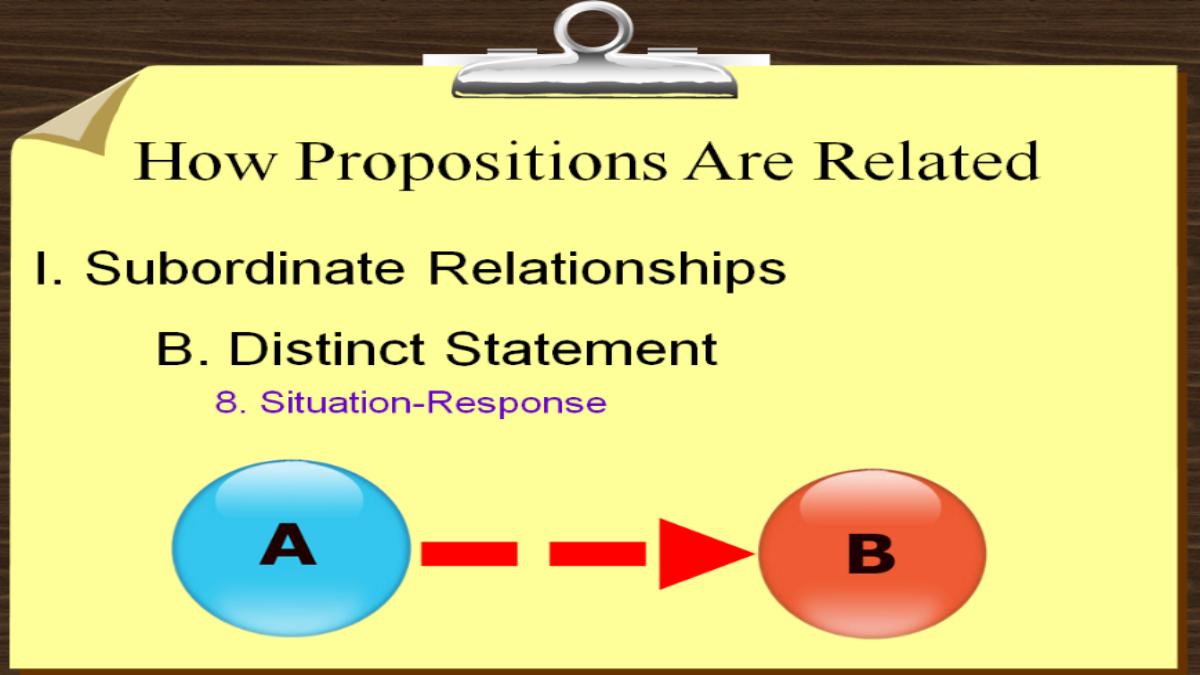 How Propositions Are Related

I. Subordinate Relationships

B. Distinct Statement

8. Situation-Response

A

B